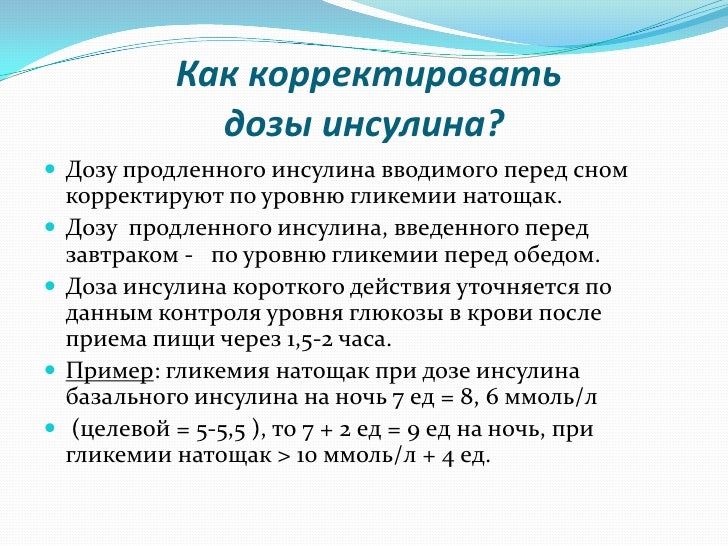 Как корректировать дозы инсулина?

Дозу продленного инсулина вводимого перед сном корректируют по уровню гликемии натощак.

Дозу продленного инсулина, введенного перед завтраком - по уровню гликемии перед обедом.

Доза инсулина короткого действия уточняется по данным контроля уровня глюкозы в крови после приема пищи через 1,5-2 часа.

Пример: гликемия натощак при дозе инсулина базального инсулина на ночь 7 ед = 8, 6 ммоль/л

(целевой = 5-5,5 ), то 7 + 2 ед = 9 ед на ночь, при гликемии натощак > 10 ммоль/л + 4 ед.